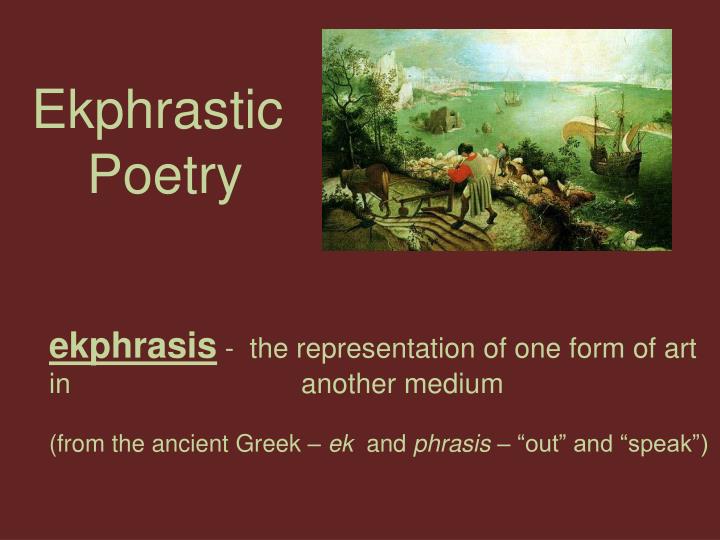 Ekphrastic Poetry

ekphrasis - the representation of one form of art in another medium

(from the ancient Greek – ek and phrasis – “out” and “speak”)